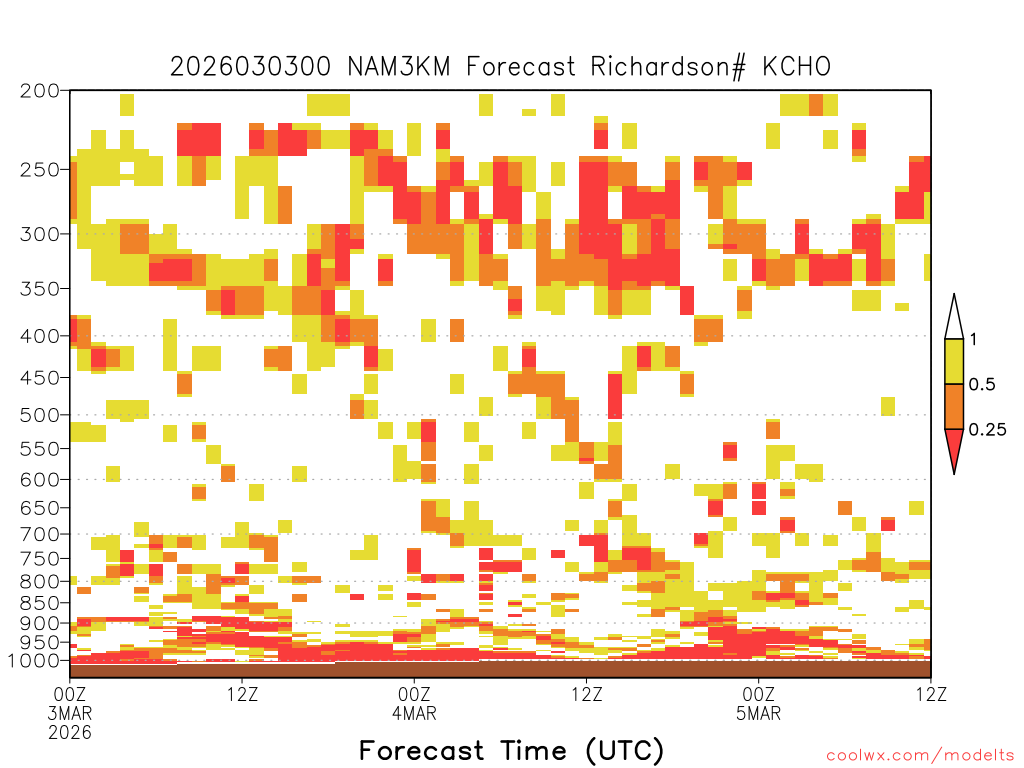 2026030300 NAM3KM Forecast Richardson# KCHO

200
250
300
350
400
450
500
550
600
650
700
750
800
850
900
950
1000

1
0.5
0.25

00Z
3MAR
2026
12Z
00Z
4MAR
12Z
00Z
5MAR
12Z

Forecast Time (UTC)

coolwx.com/modelts